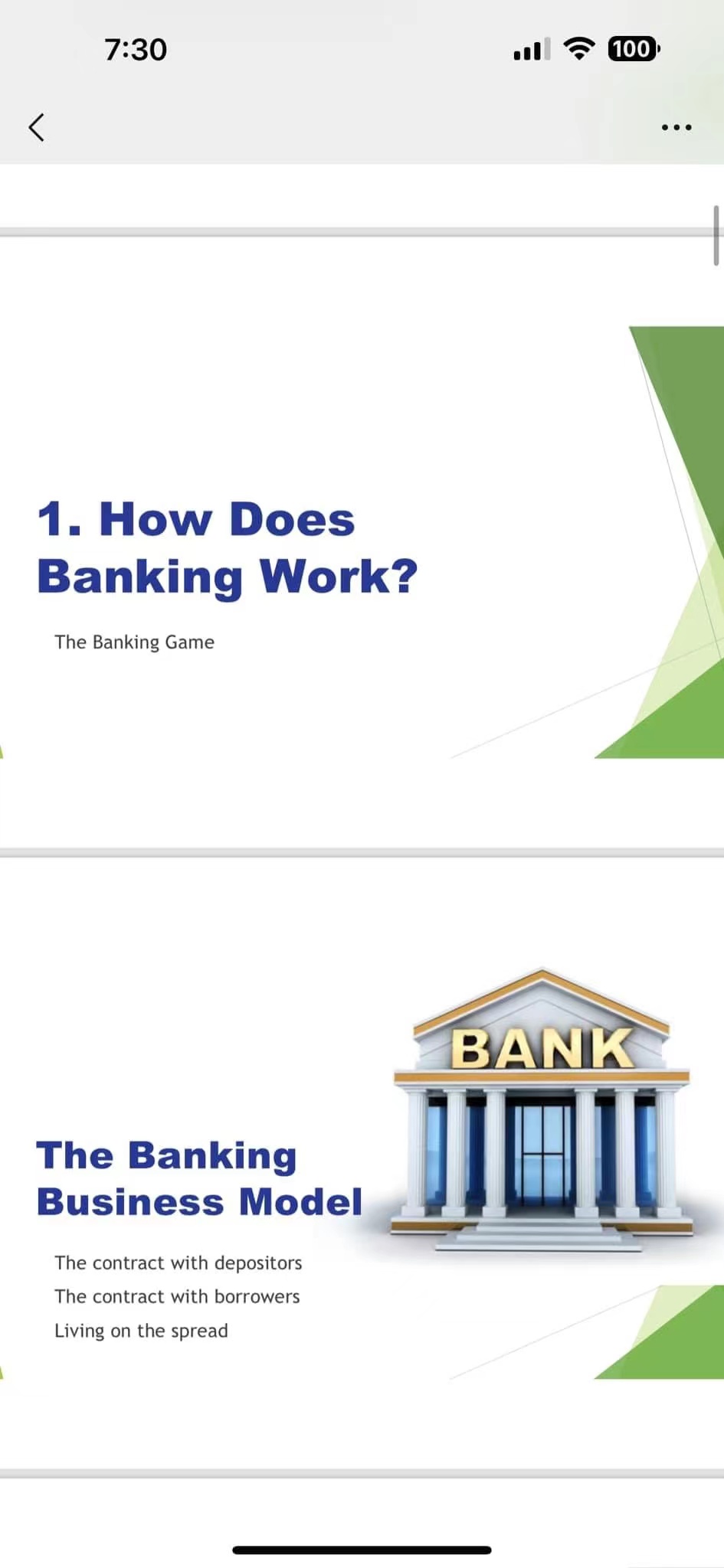 7:30

100

1. How Does Banking Work?

The Banking Game

BANK

The Banking Business Model

The contract with depositors
The contract with borrowers
Living on the spread